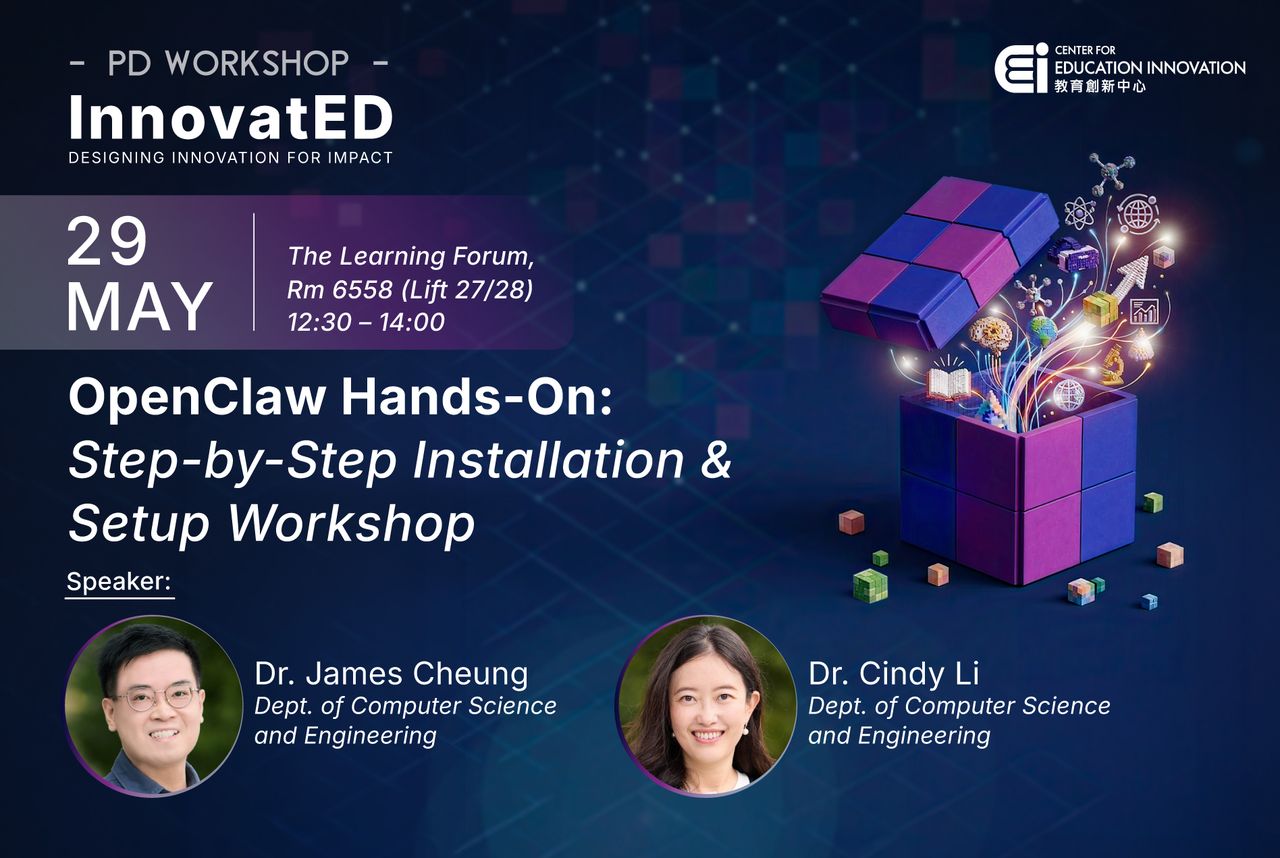 - PD WORKSHOP -
InnovatED
DESIGNING INNOVATION FOR IMPACT

CEI CENTER FOR EDUCATION INNOVATION
教育創新中心

29 MAY

The Learning Forum, Rm 6558 (Lift 27/28)
12:30 – 14:00

OpenClaw Hands-On:
Step-by-Step Installation & Setup Workshop

Speaker:

Dr. James Cheung
Dept. of Computer Science and Engineering

Dr. Cindy Li
Dept. of Computer Science and Engineering